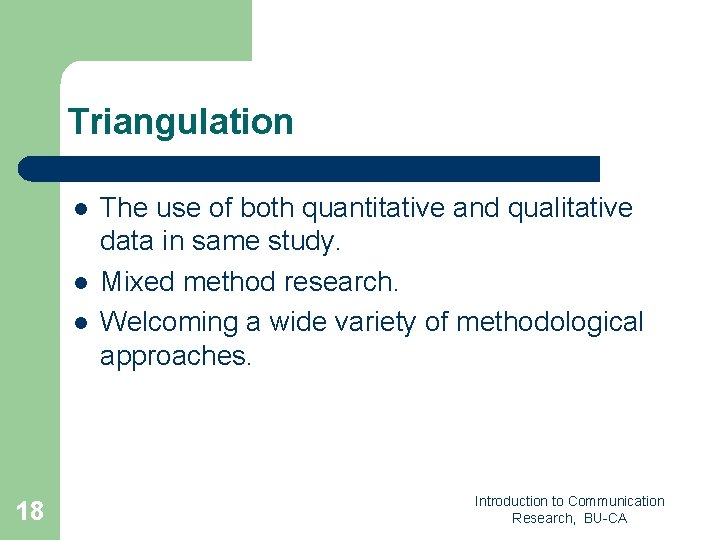 Triangulation

- The use of both quantitative and qualitative data in same study.
- Mixed method research.
- Welcoming a wide variety of methodological approaches.

18

Introduction to Communication Research, BU-CA